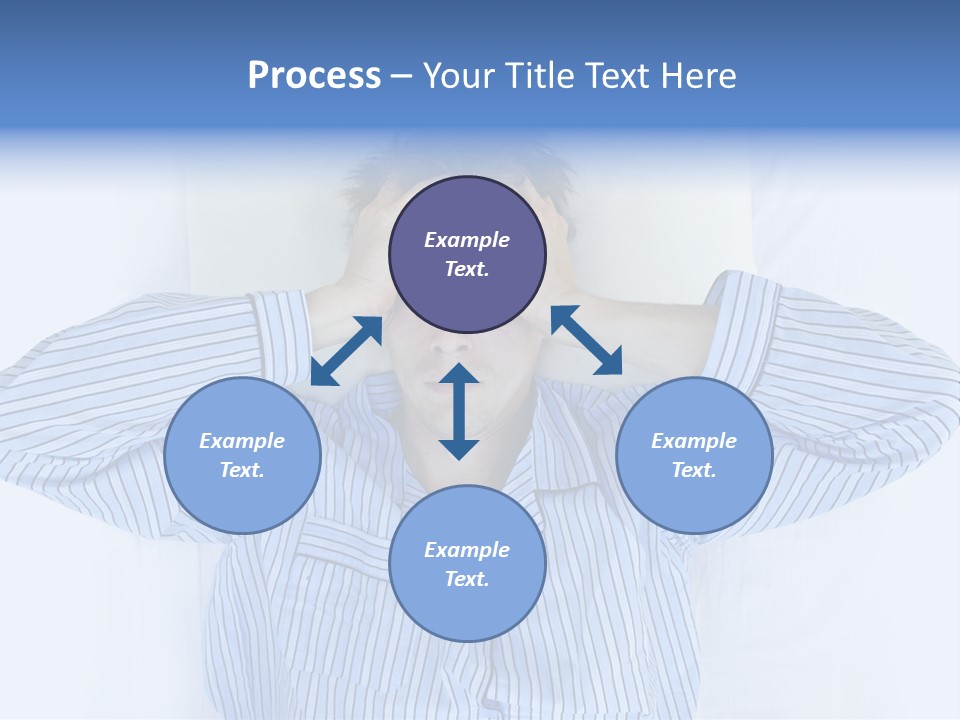 Process – Your Title Text Here

Example Text.

Example Text.

Example Text.

Example Text.